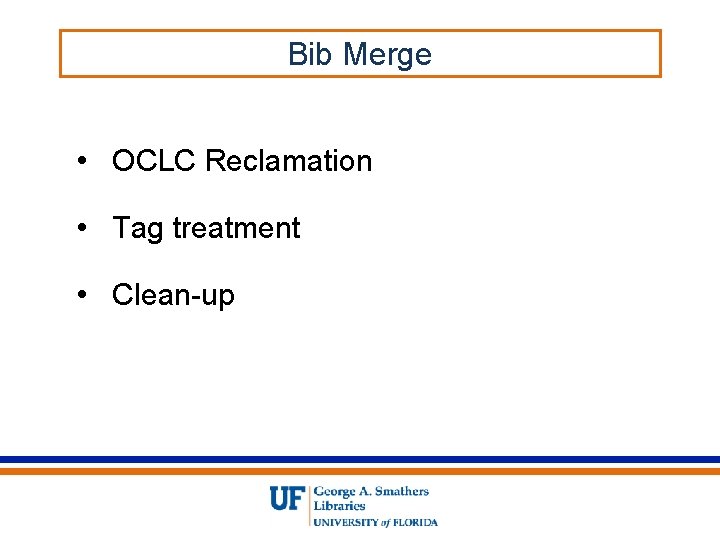 Bib Merge

• OCLC Reclamation

• Tag treatment

• Clean-up

UF George A. Smathers Libraries
UNIVERSITY of FLORIDA